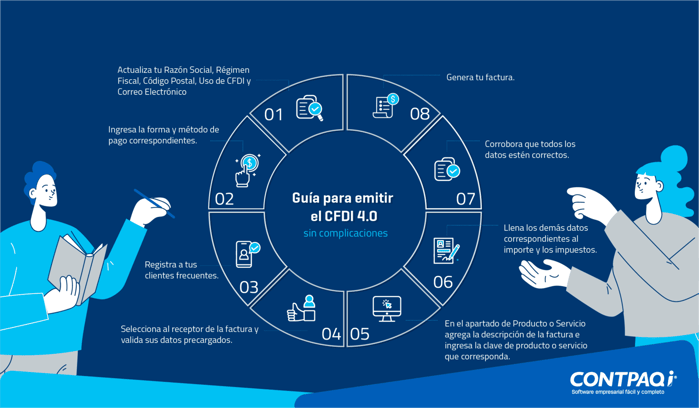 Guía para emitir el CFDI 4.0
sin complicaciones

01
Actualiza tu Razón Social, Régimen Fiscal, Código Postal, Uso de CFDI y Correo Electrónico

02
Ingresa la forma y método de pago correspondientes.

03
Registra a tus clientes frecuentes.

04
Selecciona al receptor de la factura y valida sus datos precargados.

05
En el apartado de Producto o Servicio agrega la descripción de la factura e ingresa la clave de producto o servicio que corresponda.

06
Llena los demás datos correspondientes al importe y los impuestos.

07
Corrobora que todos los datos estén correctos.

08
Genera tu factura.

CONTPAQi
Software empresarial fácil y completo